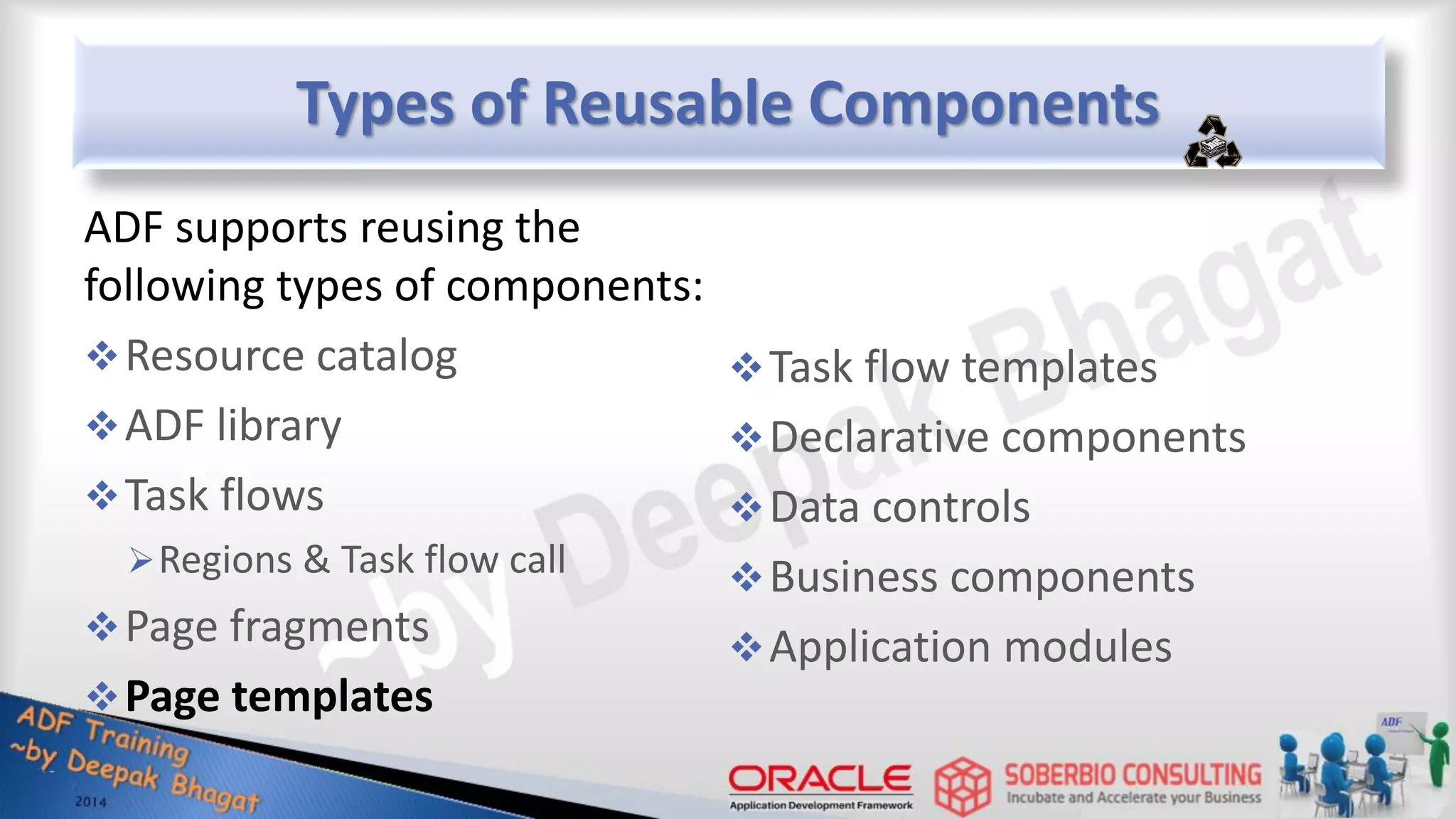 Types of Reusable Components

ADF supports reusing the following types of components:

❖ Resource catalog
❖ ADF library
❖ Task flows
➢ Regions & Task flow call
❖ Page fragments
❖ Page templates

❖ Task flow templates
❖ Declarative components
❖ Data controls
❖ Business components
❖ Application modules

~by Deepak Bhagat

ADF Training ~by Deepak Bhagat 2014

ORACLE Application Development Framework

SOBERBIO CONSULTING Incubate and Accelerate your Business

ADF